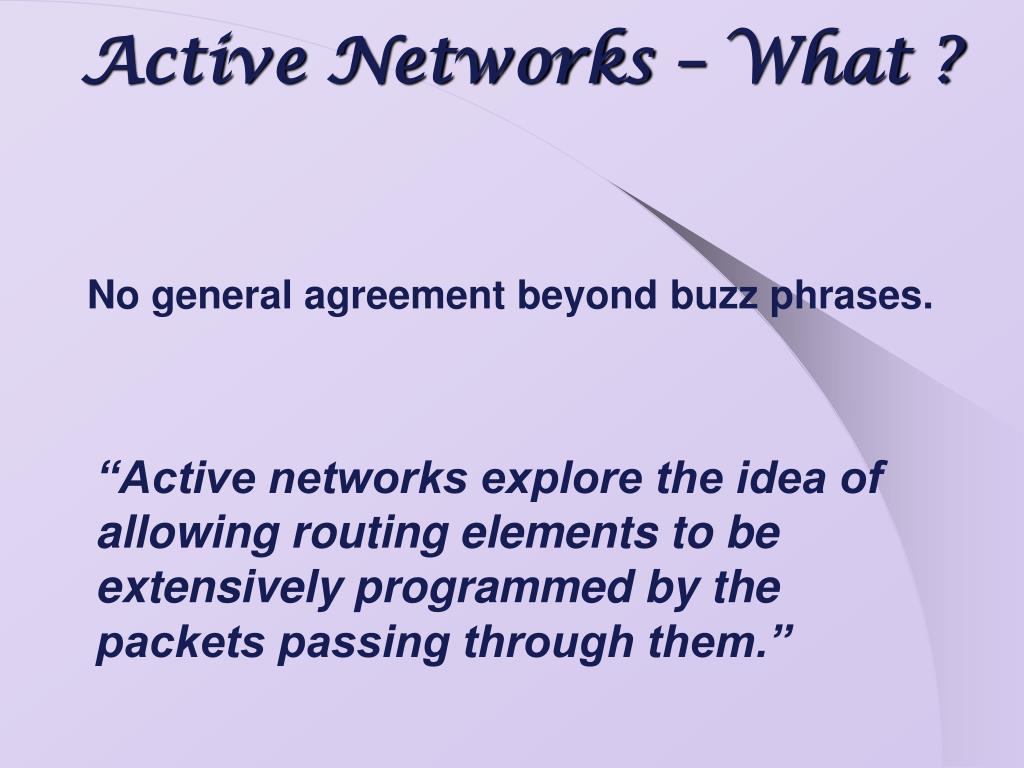 Active Networks – What ?

No general agreement beyond buzz phrases.

“Active networks explore the idea of allowing routing elements to be extensively programmed by the packets passing through them.”